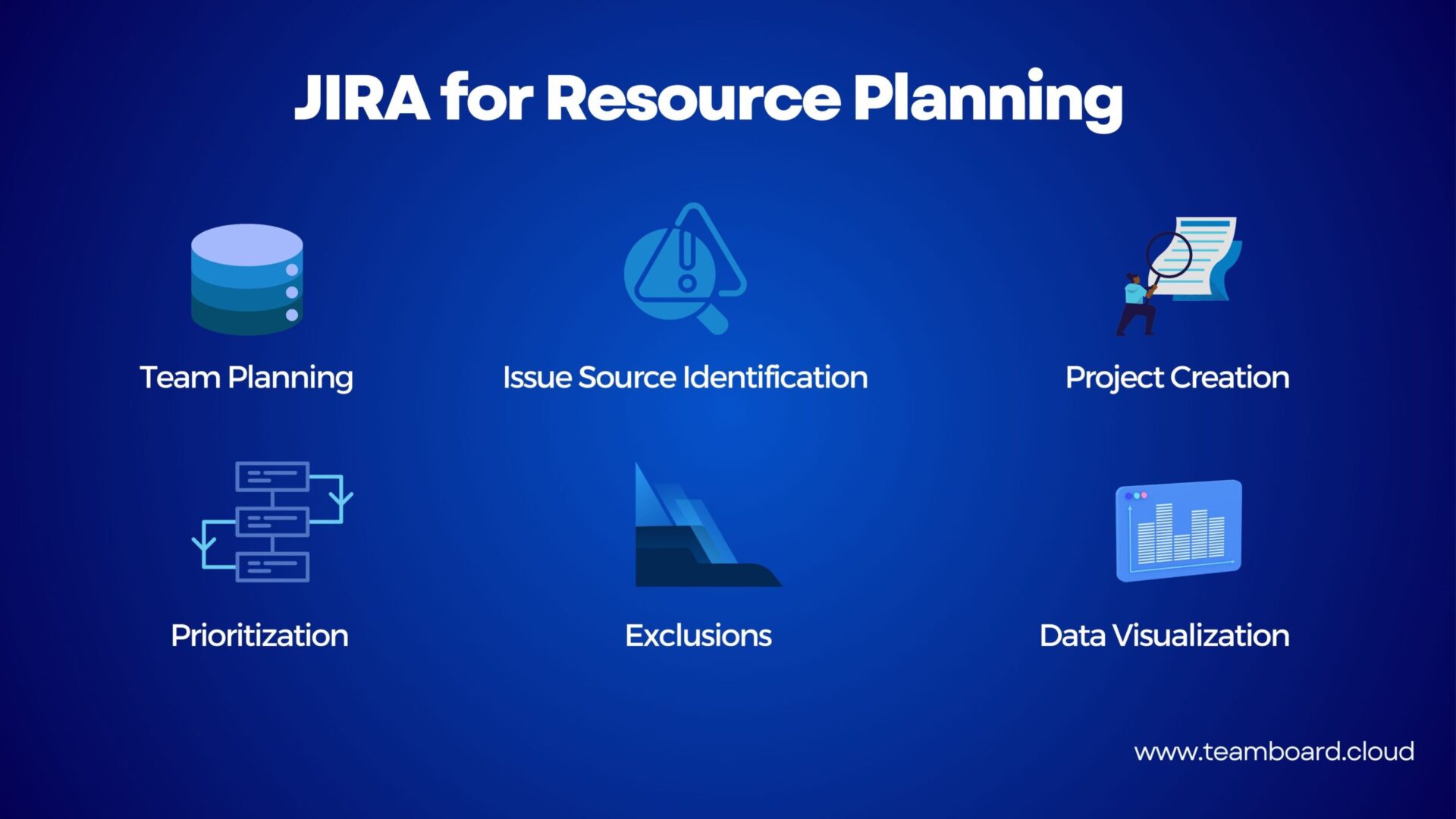 JIRA for Resource Planning

Team Planning

Issue Source Identification

Project Creation

Prioritization

Exclusions

Data Visualization

www.teamboard.cloud